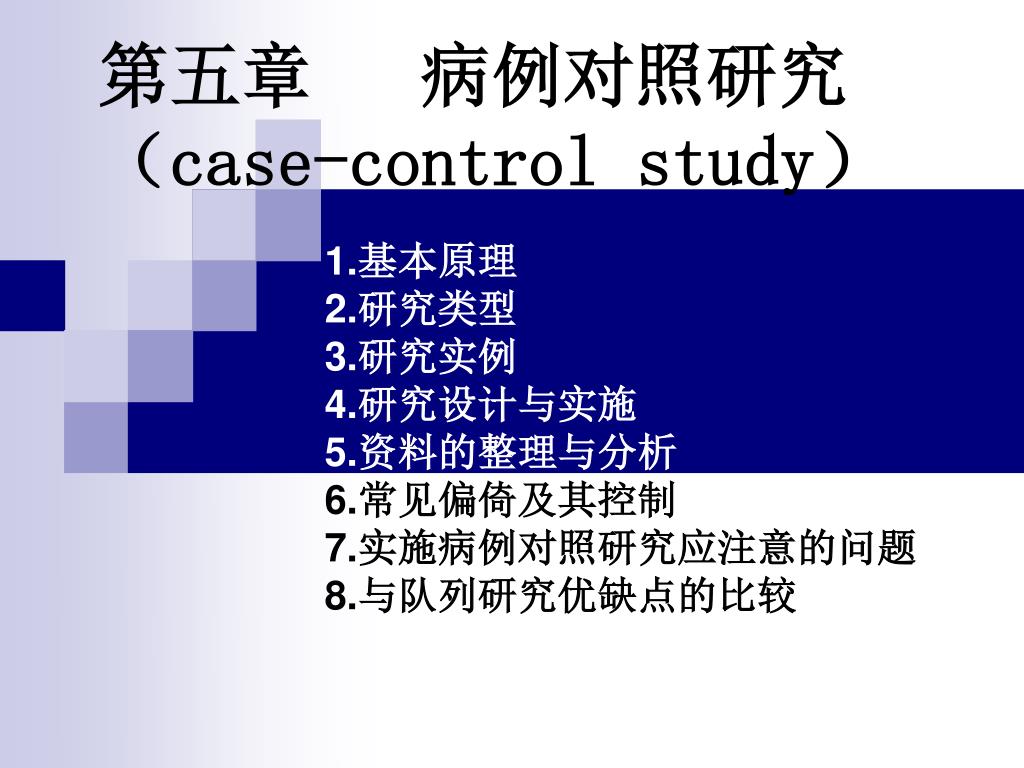 第五章　　病例对照研究
（case-control study）

1.基本原理
2.研究类型
3.研究实例
4.研究设计与实施
5.资料的整理与分析
6.常见偏倚及其控制
7.实施病例对照研究应注意的问题
8.与队列研究优缺点的比较